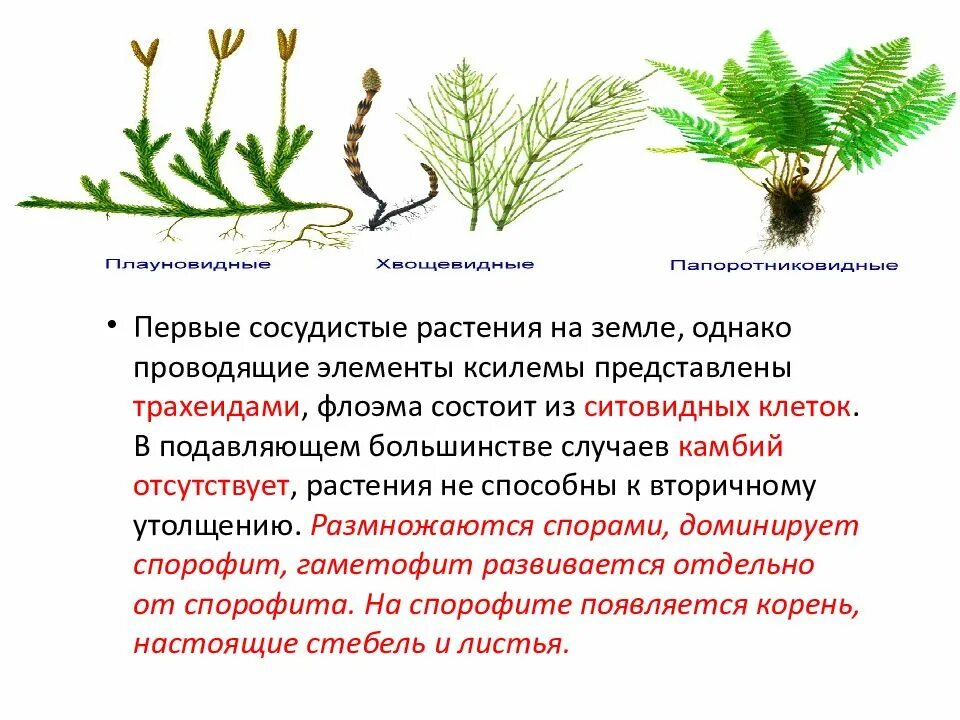 Плауновидные

Хвощевидные

Папоротниковидные

• Первые сосудистые растения на земле, однако проводящие элементы ксилемы представлены трахеидами, флоэма состоит из ситовидных клеток. В подавляющем большинстве случаев камбий отсутствует, растения не способны к вторичному утолщению. Размножаются спорами, доминирует спорофит, гаметофит развивается отдельно от спорофита. На спорофите появляется корень, настоящие стебель и листья.